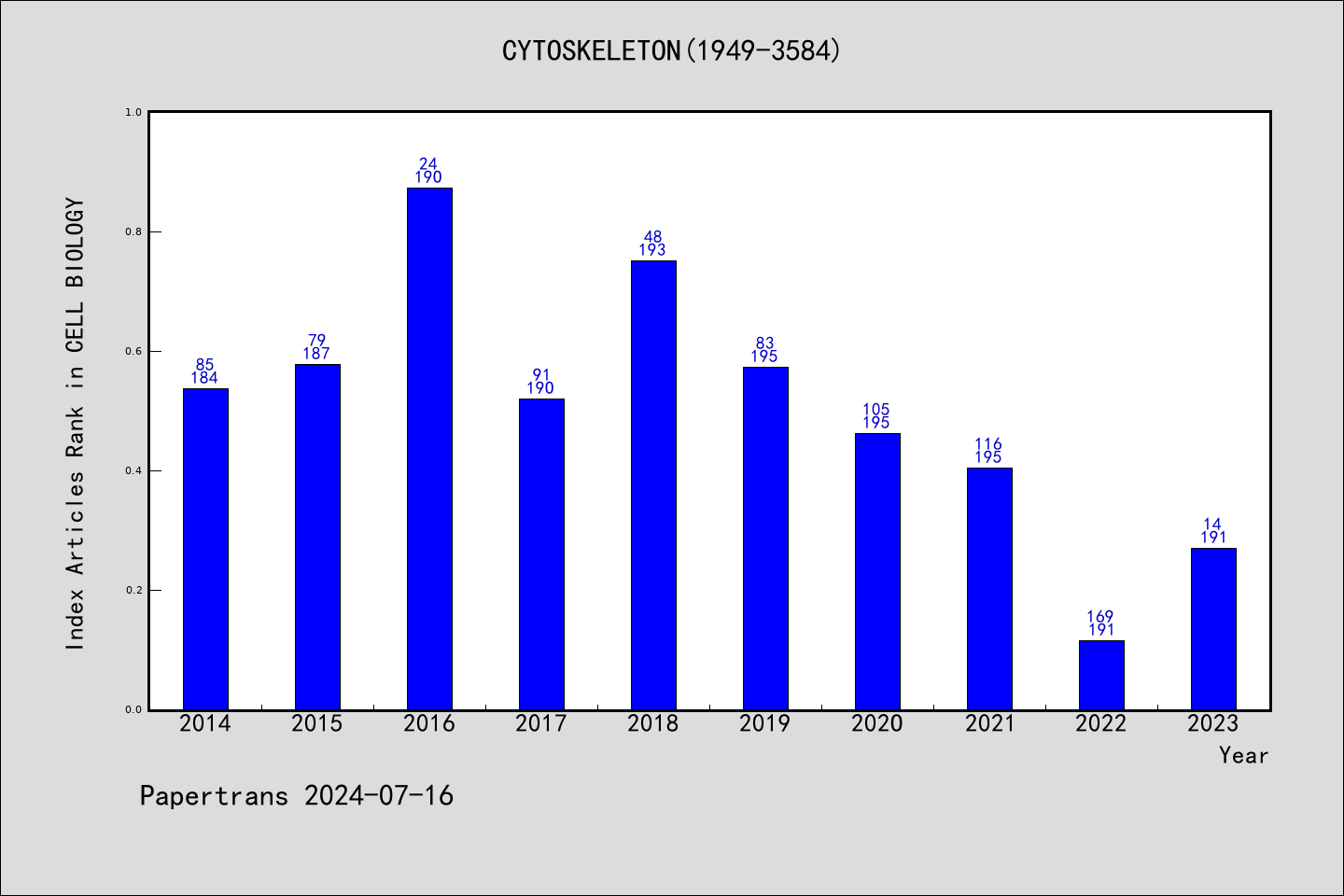 CYTOSKELETON(1949-3584)

Index Articles Rank in CELL BIOLOGY

1.0
0.8
0.6
0.4
0.2
0.0

85
184
79
187
24
190
91
190
48
193
83
195
105
195
116
195
169
191
14
191

2014 2015 2016 2017 2018 2019 2020 2021 2022 2023
Year

Papertrans 2024-07-16